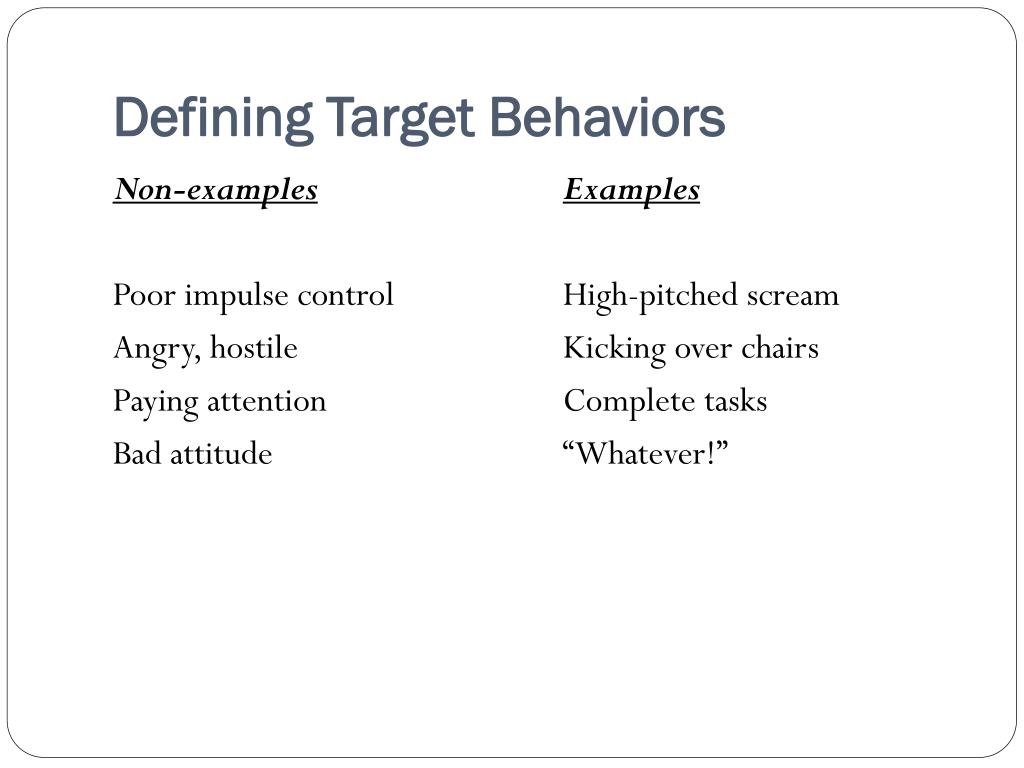 Defining Target Behaviors

Non-examples

Poor impulse control
Angry, hostile
Paying attention
Bad attitude

Examples

High-pitched scream
Kicking over chairs
Complete tasks
“Whatever!”